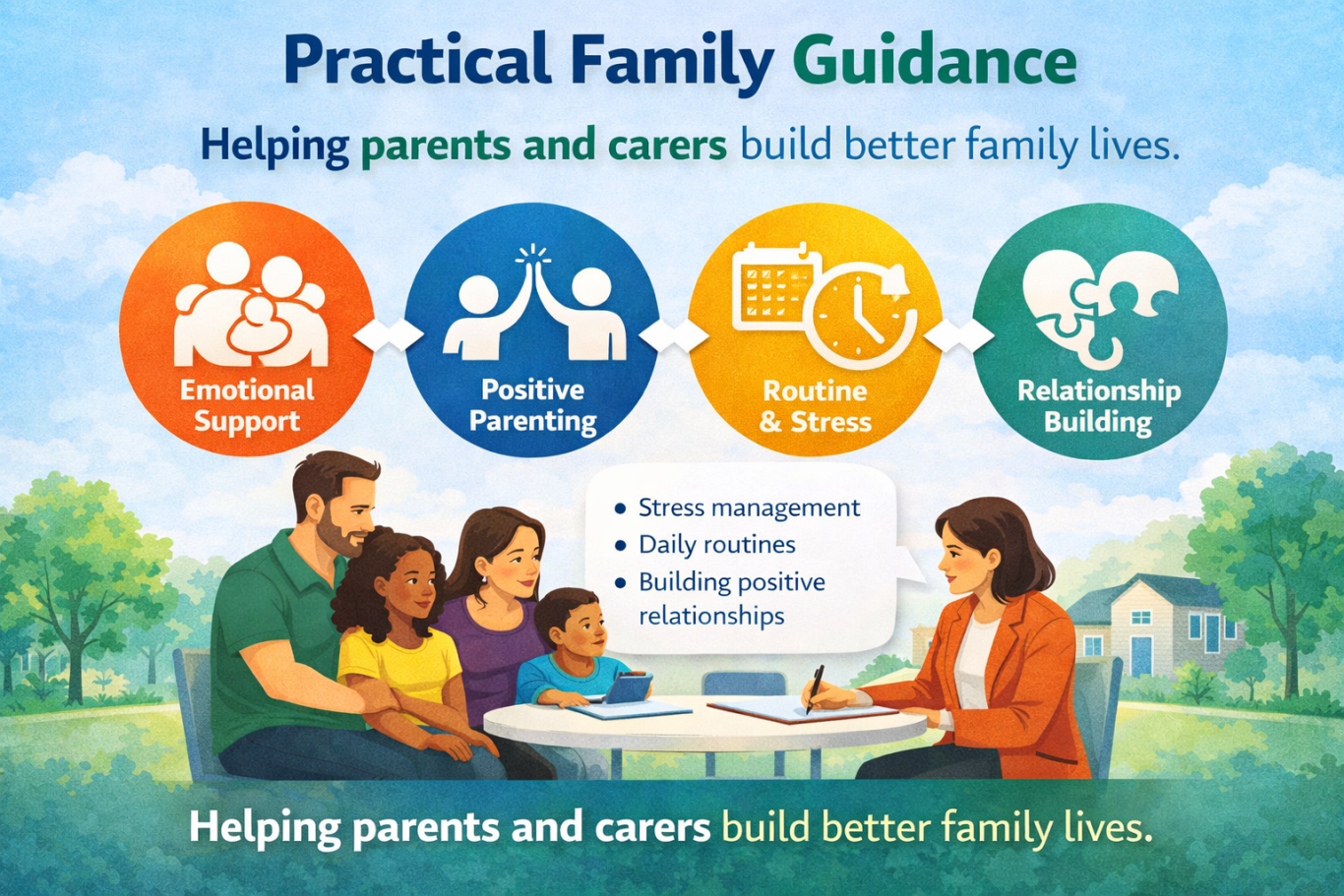 Practical Family Guidance

Helping parents and carers build better family lives.

Emotional Support

Positive Parenting

Routine & Stress

Relationship Building

• Stress management
• Daily routines
• Building positive relationships

Helping parents and carers build better family lives.